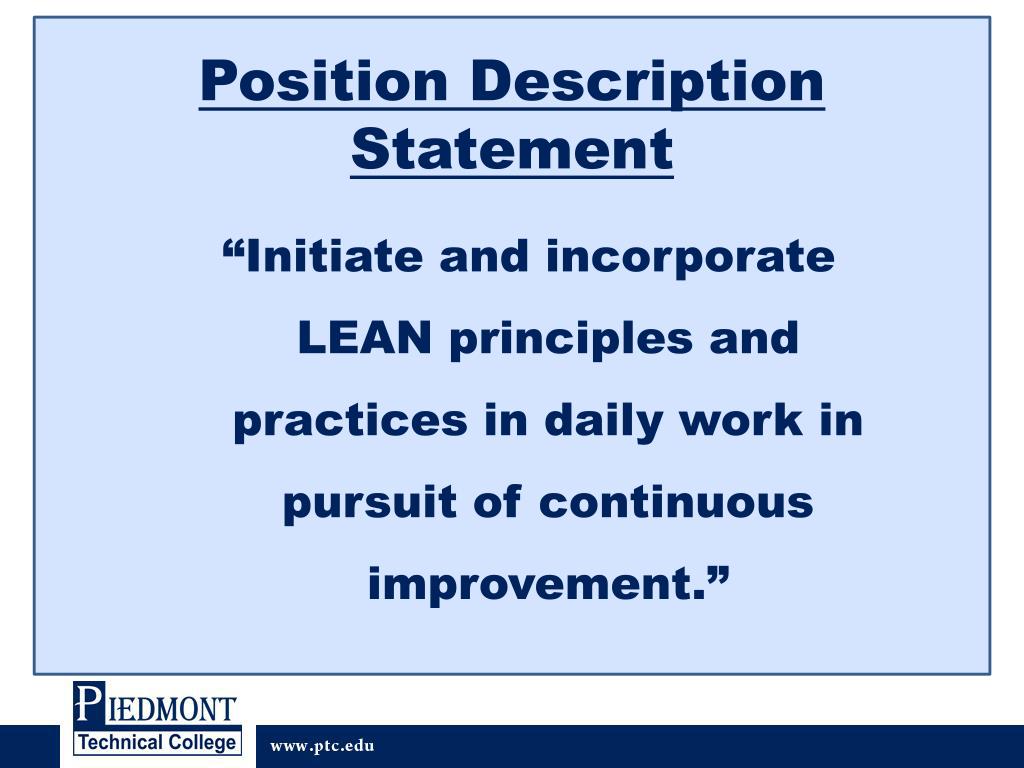 Position Description Statement

“Initiate and incorporate LEAN principles and practices in daily work in pursuit of continuous improvement.”

PIEDMONT
Technical College

www.ptc.edu